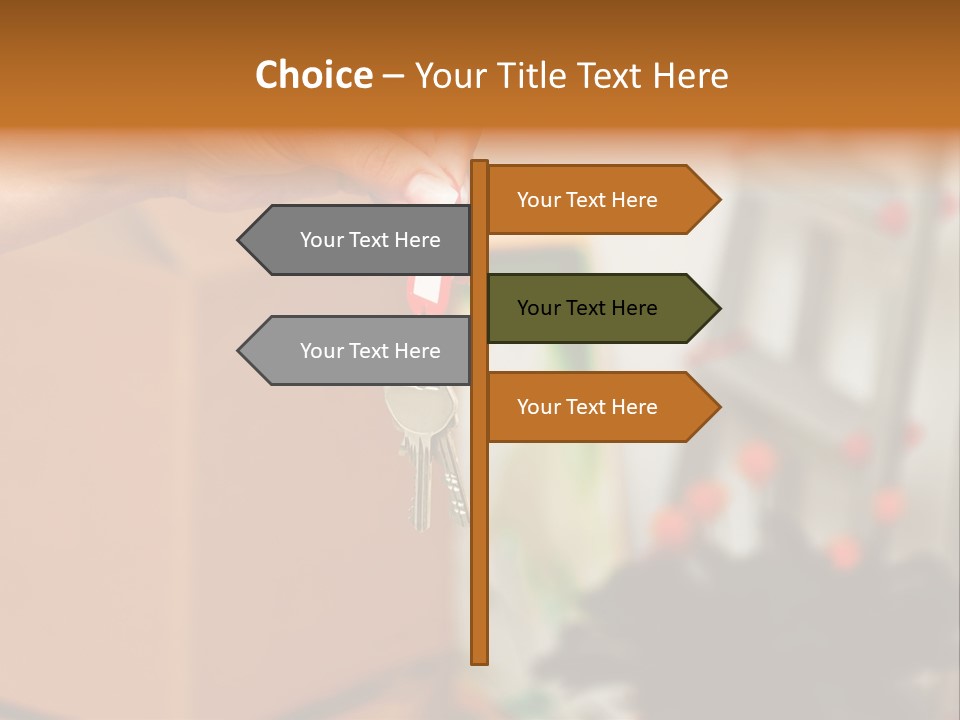 Choice – Your Title Text Here

Your Text Here

Your Text Here

Your Text Here

Your Text Here

Your Text Here